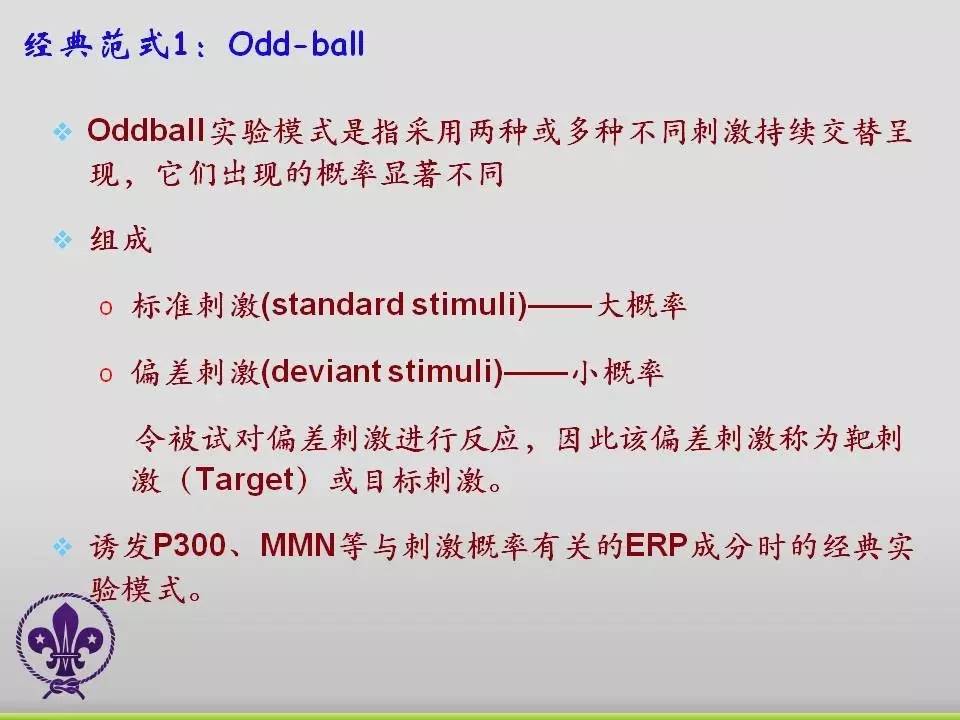 经典范式1：Odd-ball

❖ Oddball实验模式是指采用两种或多种不同刺激持续交替呈现，它们出现的概率显著不同

❖ 组成

o 标准刺激(standard stimuli)——大概率

o 偏差刺激(deviant stimuli)——小概率

令被试对偏差刺激进行反应，因此该偏差刺激称为靶刺激（Target）或目标刺激。

❖ 诱发P300、MMN等与刺激概率有关的ERP成分时的经典实验模式。